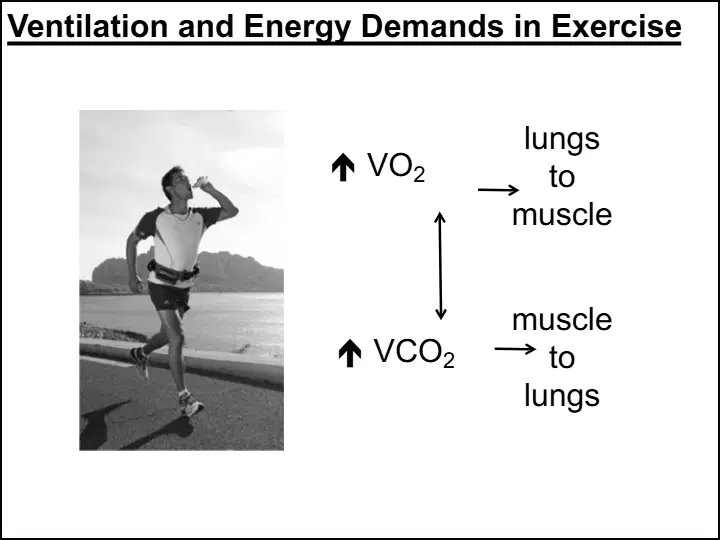 Ventilation and Energy Demands in Exercise

↑ $VO_2$ → lungs to muscle

↑ $VCO_2$ → muscle to lungs